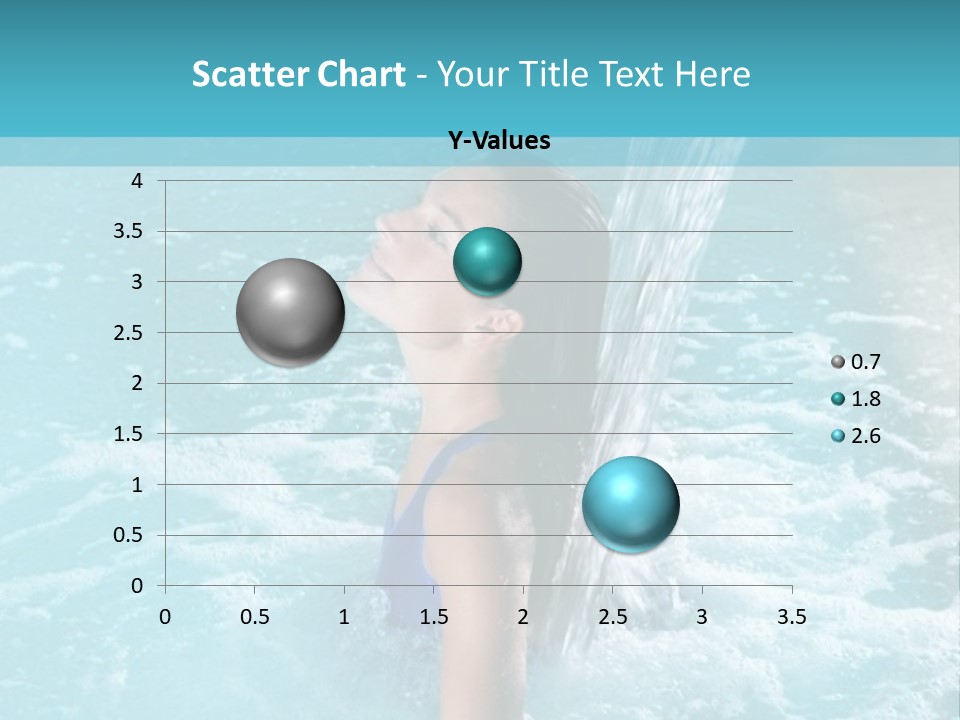 Scatter Chart - Your Title Text Here

Y-Values

4
3.5
3
2.5
2
1.5
1
0.5
0

0 0.5 1 1.5 2 2.5 3 3.5

0.7
1.8
2.6